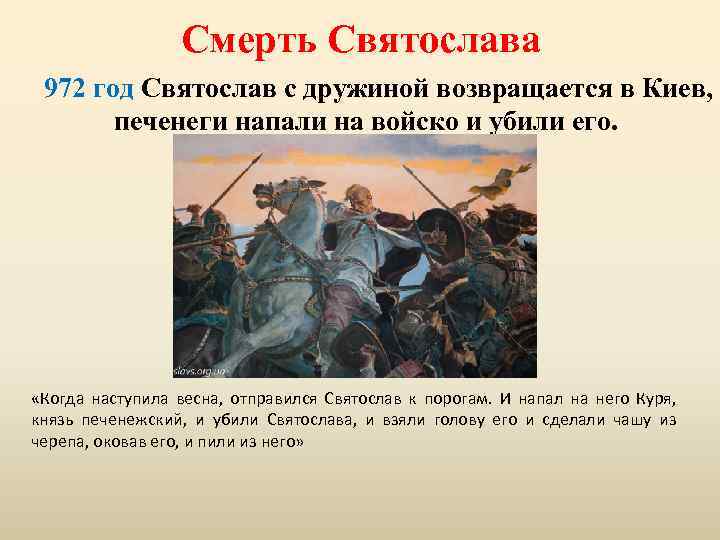 Смерть Святослава

972 год Святослав с дружиной возвращается в Киев, печенеги напали на войско и убили его.

slavs.org.ua

«Когда наступила весна, отправился Святослав к порогам. И напал на него Куря, князь печенежский, и убили Святослава, и взяли голову его и сделали чашу из черепа, оковав его, и пили из него»